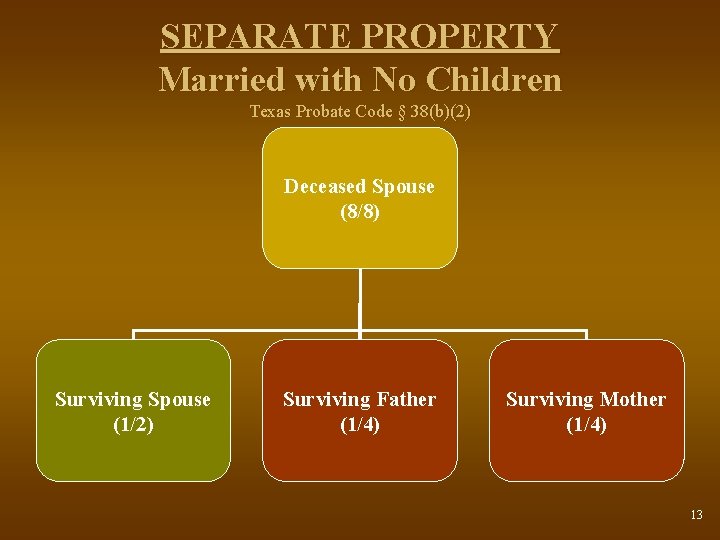 SEPARATE PROPERTY
Married with No Children
Texas Probate Code § 38(b)(2)

Deceased Spouse
(8/8)

Surviving Spouse
(1/2)

Surviving Father
(1/4)

Surviving Mother
(1/4)

13